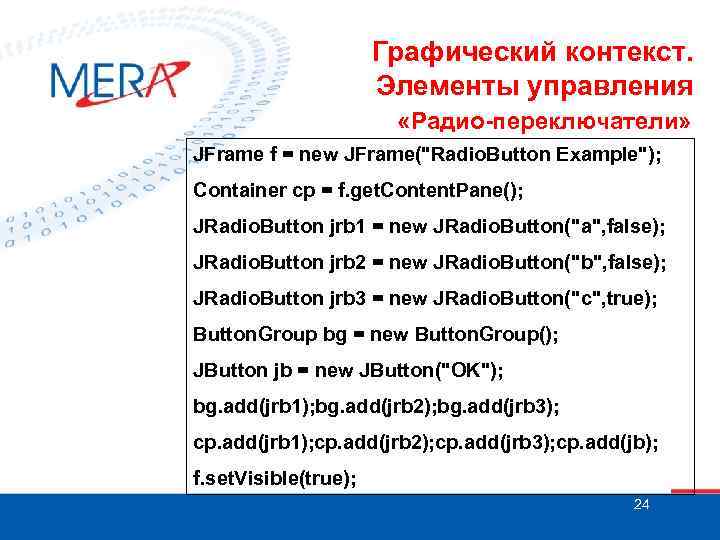 MERA

Графический контекст. Элементы управления «Радио-переключатели»

JFrame f = new JFrame("RadioButton Example");
Container cp = f.getContentPane();
JRadioButton jrb1 = new JRadioButton("a",false);
JRadioButton jrb2 = new JRadioButton("b",false);
JRadioButton jrb3 = new JRadioButton("c",true);
ButtonGroup bg = new ButtonGroup();
JButton jb = new JButton("OK");
bg.add(jrb1);bg.add(jrb2);bg.add(jrb3);
cp.add(jrb1);cp.add(jrb2);cp.add(jrb3);cp.add(jb);
f.setVisible(true);

24